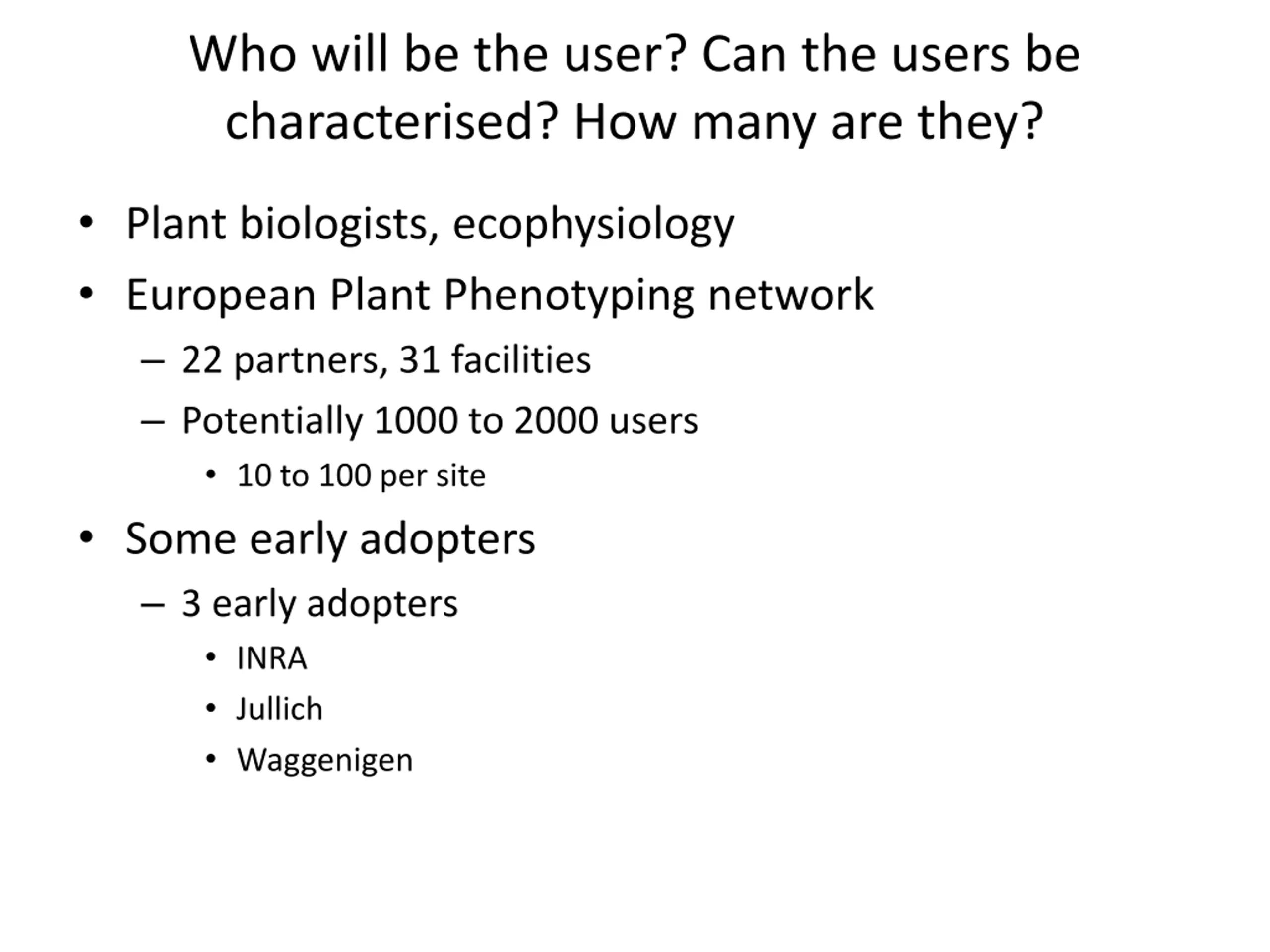 Who will be the user? Can the users be characterised? How many are they?

• Plant biologists, ecophysiology
• European Plant Phenotyping network
– 22 partners, 31 facilities
– Potentially 1000 to 2000 users
• 10 to 100 per site
• Some early adopters
– 3 early adopters
• INRA
• Jullich
• Waggenigen